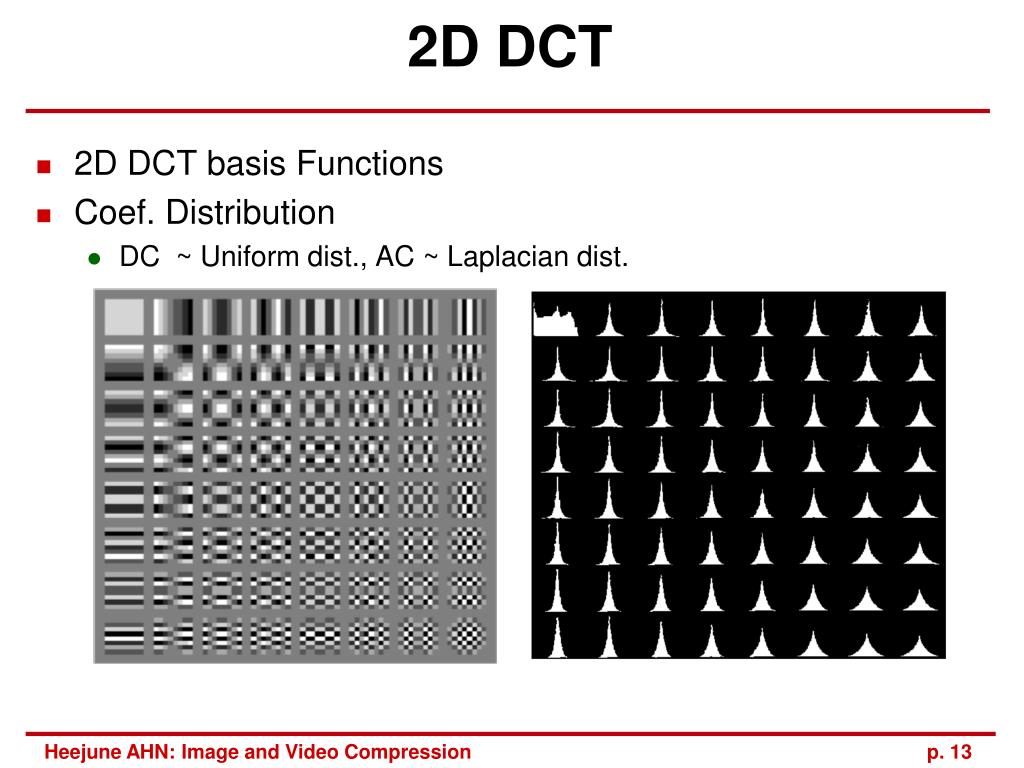 2D DCT

2D DCT basis Functions

Coef. Distribution

DC ~ Uniform dist., AC ~ Laplacian dist.

Heejune AHN: Image and Video Compression

p. 13